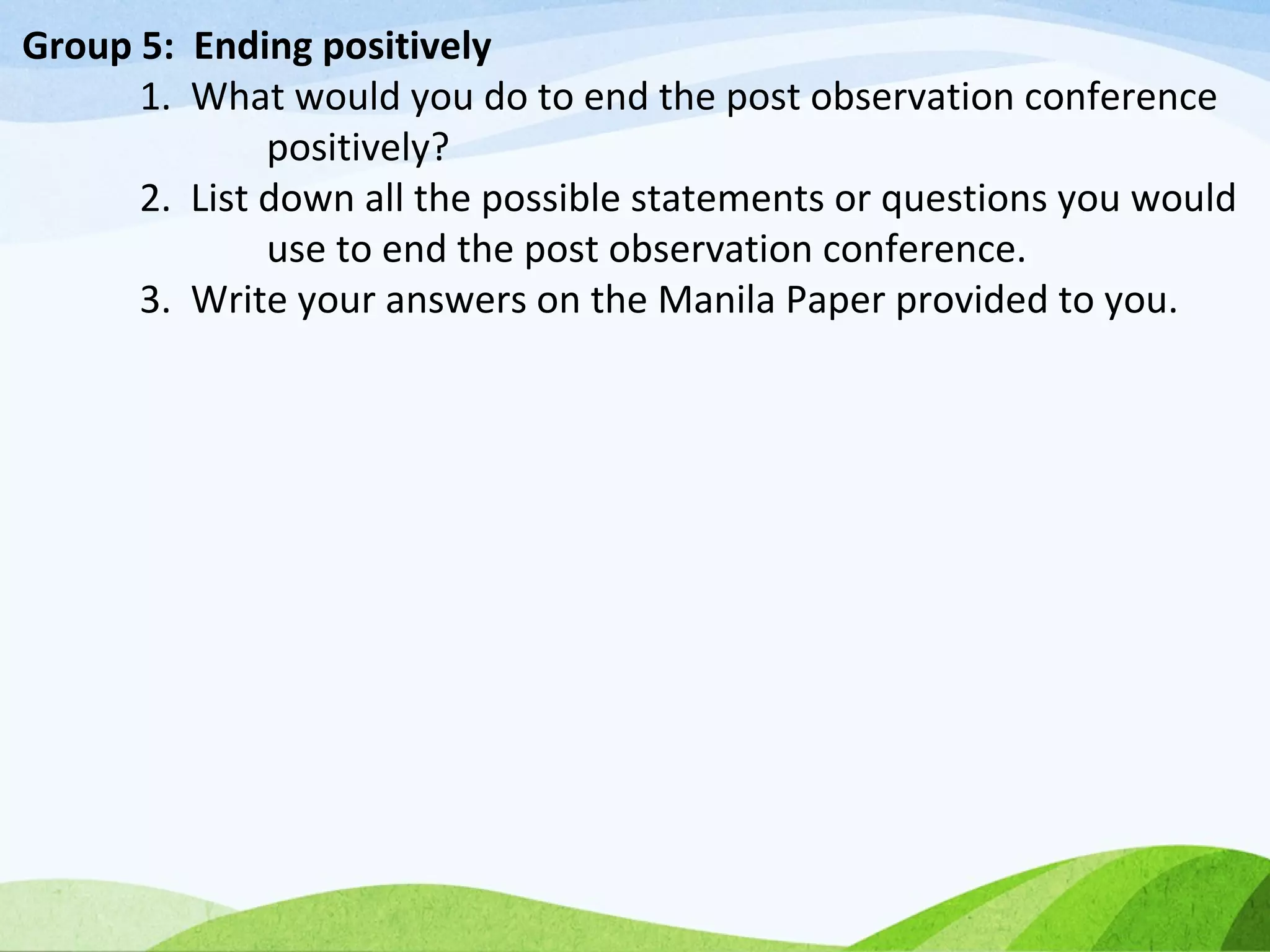 Group 5: Ending positively

1. What would you do to end the post observation conference positively?
2. List down all the possible statements or questions you would use to end the post observation conference.
3. Write your answers on the Manila Paper provided to you.